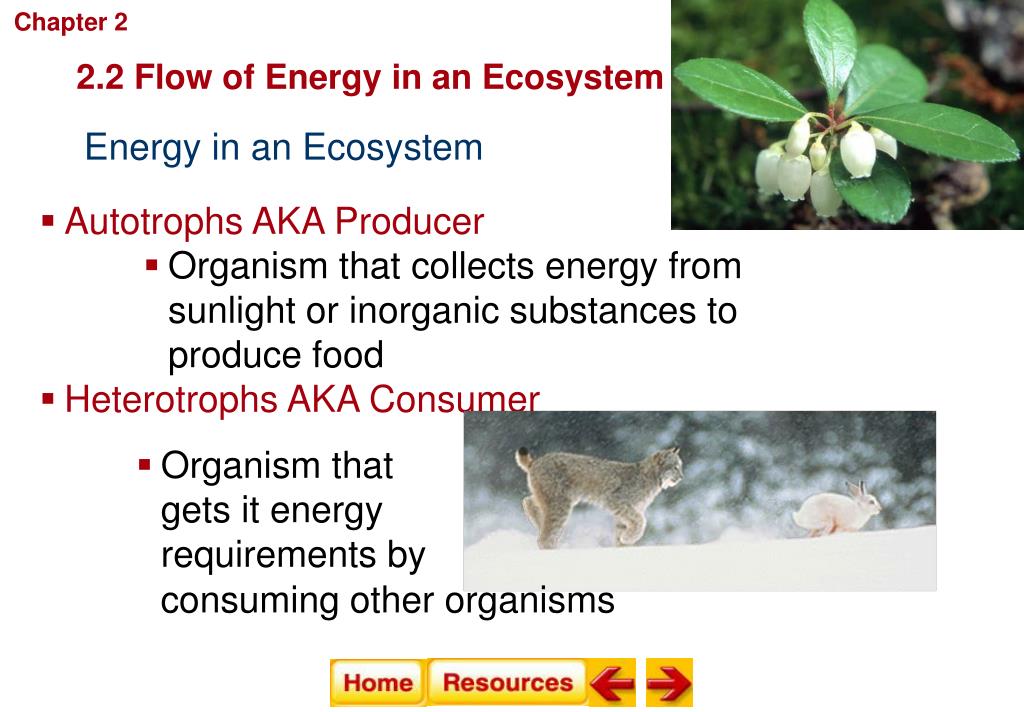 Chapter 2

2.2 Flow of Energy in an Ecosystem

Energy in an Ecosystem

▪ Autotrophs AKA Producer

▪ Organism that collects energy from sunlight or inorganic substances to produce food

▪ Heterotrophs AKA Consumer

▪ Organism that gets it energy requirements by consuming other organisms

Home Resources